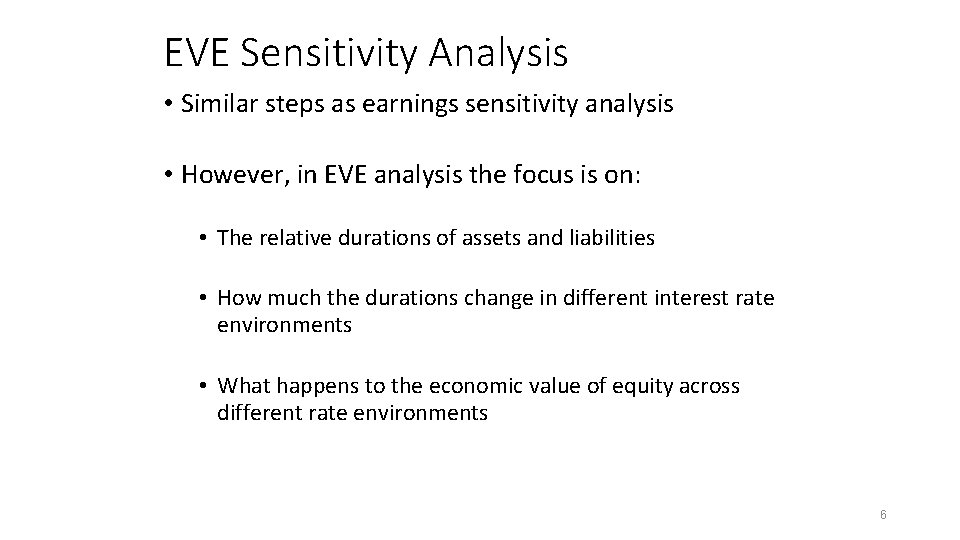 EVE Sensitivity Analysis

• Similar steps as earnings sensitivity analysis

• However, in EVE analysis the focus is on:

• The relative durations of assets and liabilities

• How much the durations change in different interest rate environments

• What happens to the economic value of equity across different rate environments

6